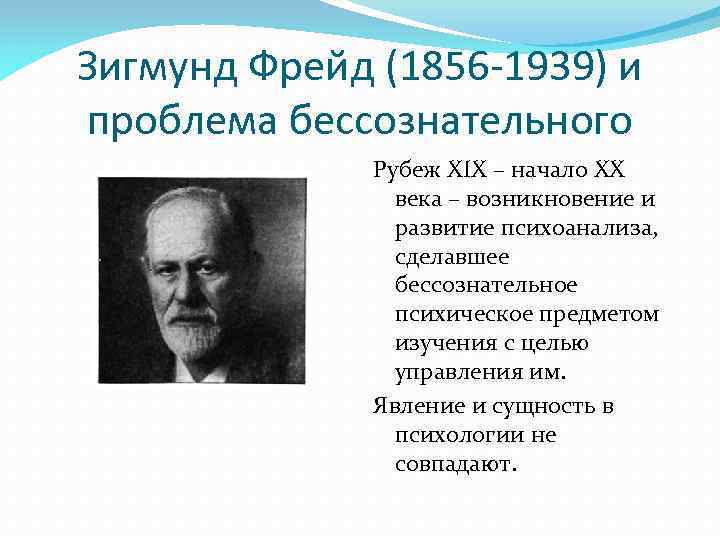 Зигмунд Фрейд (1856-1939) и проблема бессознательного

Рубеж XIX – начало XX века – возникновение и развитие психоанализа, сделавшее бессознательное психическое предметом изучения с целью управления им.

Явление и сущность в психологии не совпадают.